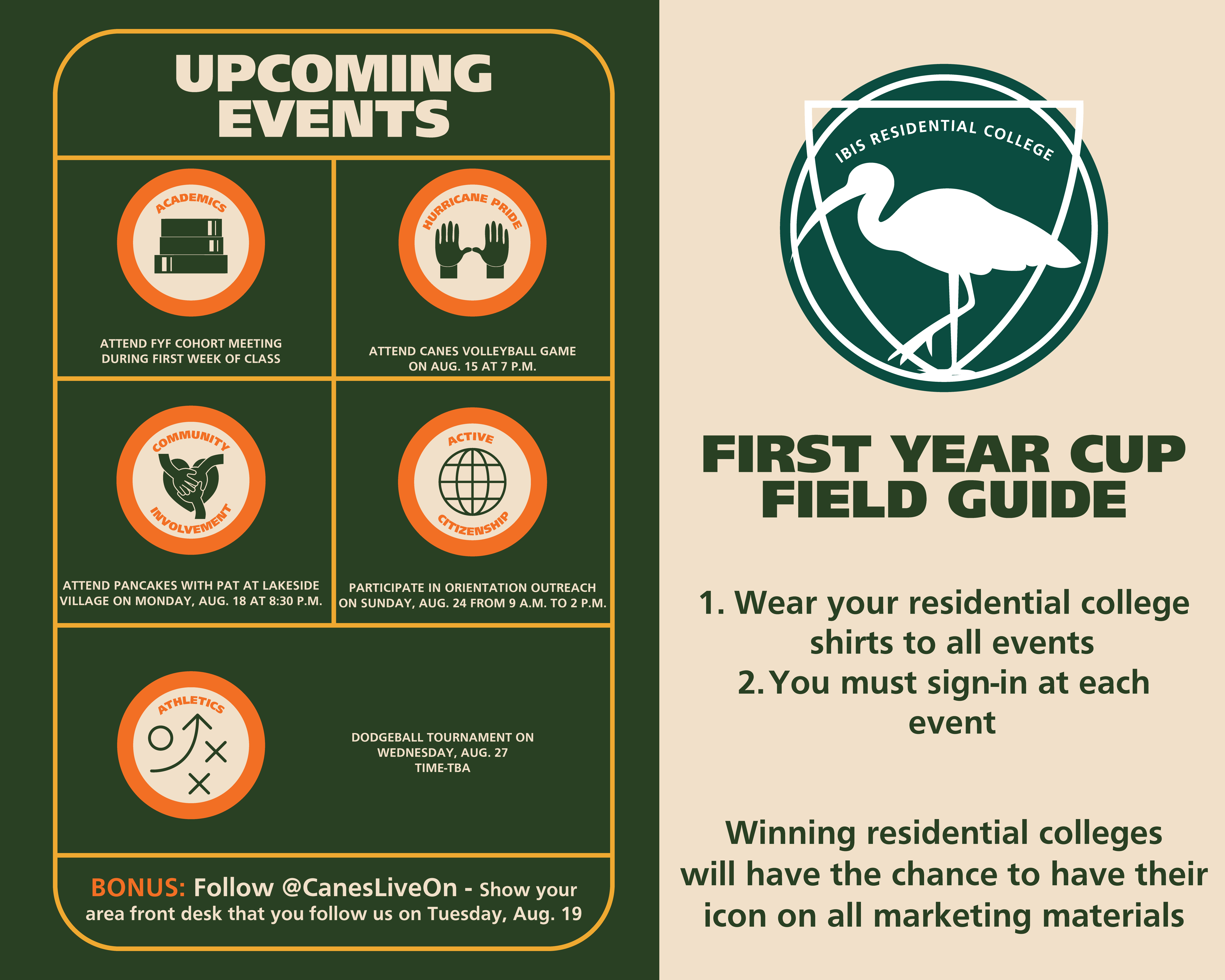 UPCOMING EVENTS

ACADEMICS

ATTEND FYF COHORT MEETING DURING FIRST WEEK OF CLASS

HURRICANE PRIDE

ATTEND CANES VOLLEYBALL GAME ON AUG. 15 AT 7 P.M.

COMMUNITY INVOLVEMENT

ATTEND PANCAKES WITH PAT AT LAKESIDE VILLAGE ON MONDAY, AUG. 18 AT 8:30 P.M.

ACTIVE CITIZENSHIP

PARTICIPATE IN ORIENTATION OUTREACH ON SUNDAY, AUG. 24 FROM 9 A.M. TO 2 P.M.

ATHLETICS

DODGEBALL TOURNAMENT ON WEDNESDAY, AUG. 27 TIME-TBA

BONUS: Follow @CanesLiveOn - Show your area front desk that you follow us on Tuesday, Aug. 19

IBIS RESIDENTIAL COLLEGE

FIRST YEAR CUP FIELD GUIDE

1. Wear your residential college shirts to all events
2. You must sign-in at each event

Winning residential colleges will have the chance to have their icon on all marketing materials